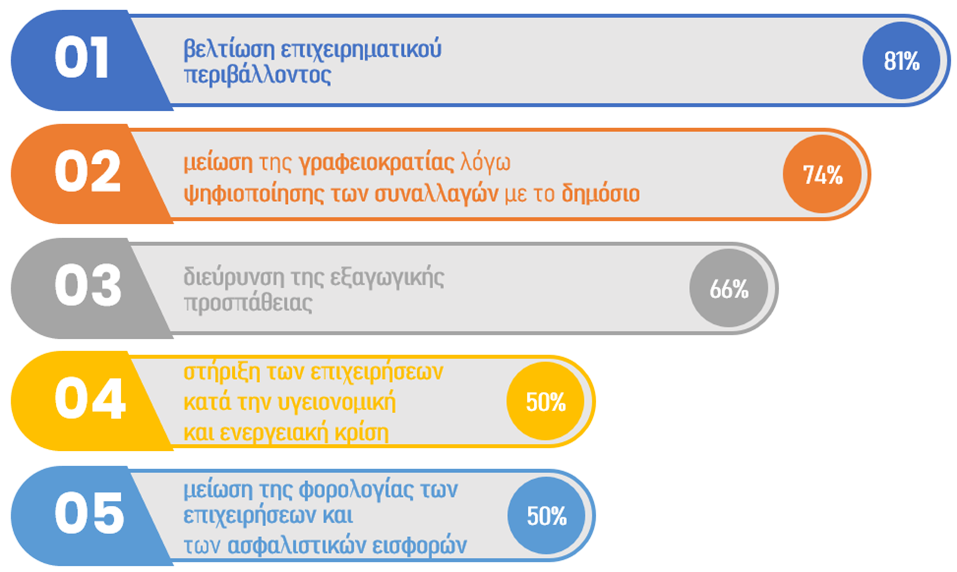 01
βελτίωση επιχειρηματικού περιβάλλοντος
81%

02
μείωση της γραφειοκρατίας λόγω ψηφιοποίησης των συναλλαγών με το δημόσιο
74%

03
διεύρυνση της εξαγωγικής προσπάθειας
66%

04
στήριξη των επιχειρήσεων κατά την υγειονομική και ενεργειακή κρίση
50%

05
μείωση της φορολογίας των επιχειρήσεων και των ασφαλιστικών εισφορών
50%